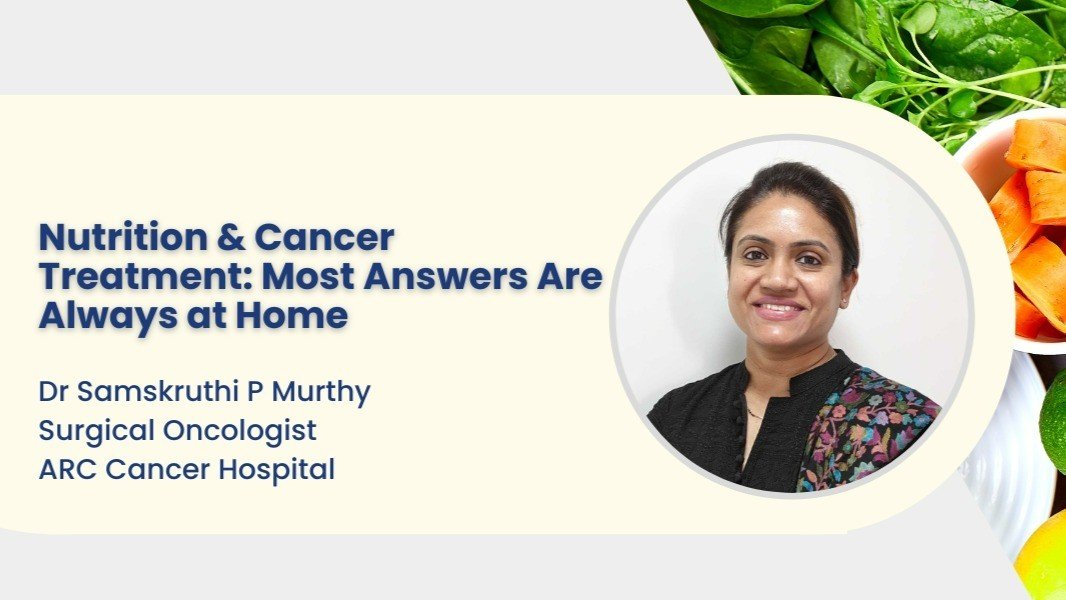 Nutrition & Cancer Treatment: Most Answers Are Always at Home

Dr Samskruthi P Murthy
Surgical Oncologist
ARC Cancer Hospital